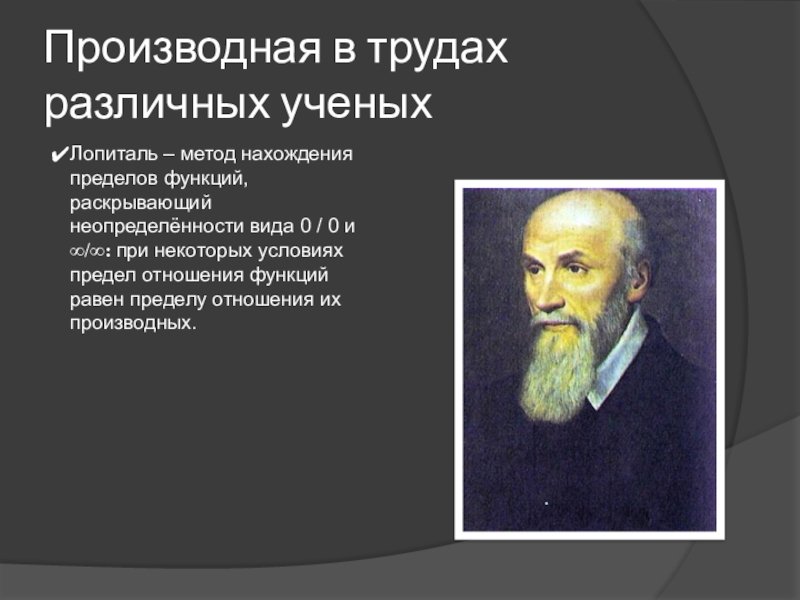 Производная в трудах различных ученых

✔Лопиталь – метод нахождения пределов функций, раскрывающий неопределённости вида 0 / 0 и $\infty/\infty$: при некоторых условиях предел отношения функций равен пределу отношения их производных.